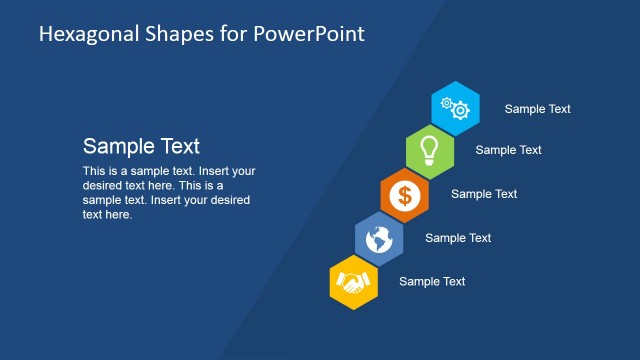 Hexagonal Shapes for PowerPoint

Sample Text

This is a sample text. Insert your desired text here. This is a sample text. Insert your desired text here.

Sample Text

Sample Text

$

Sample Text

Sample Text

Sample Text